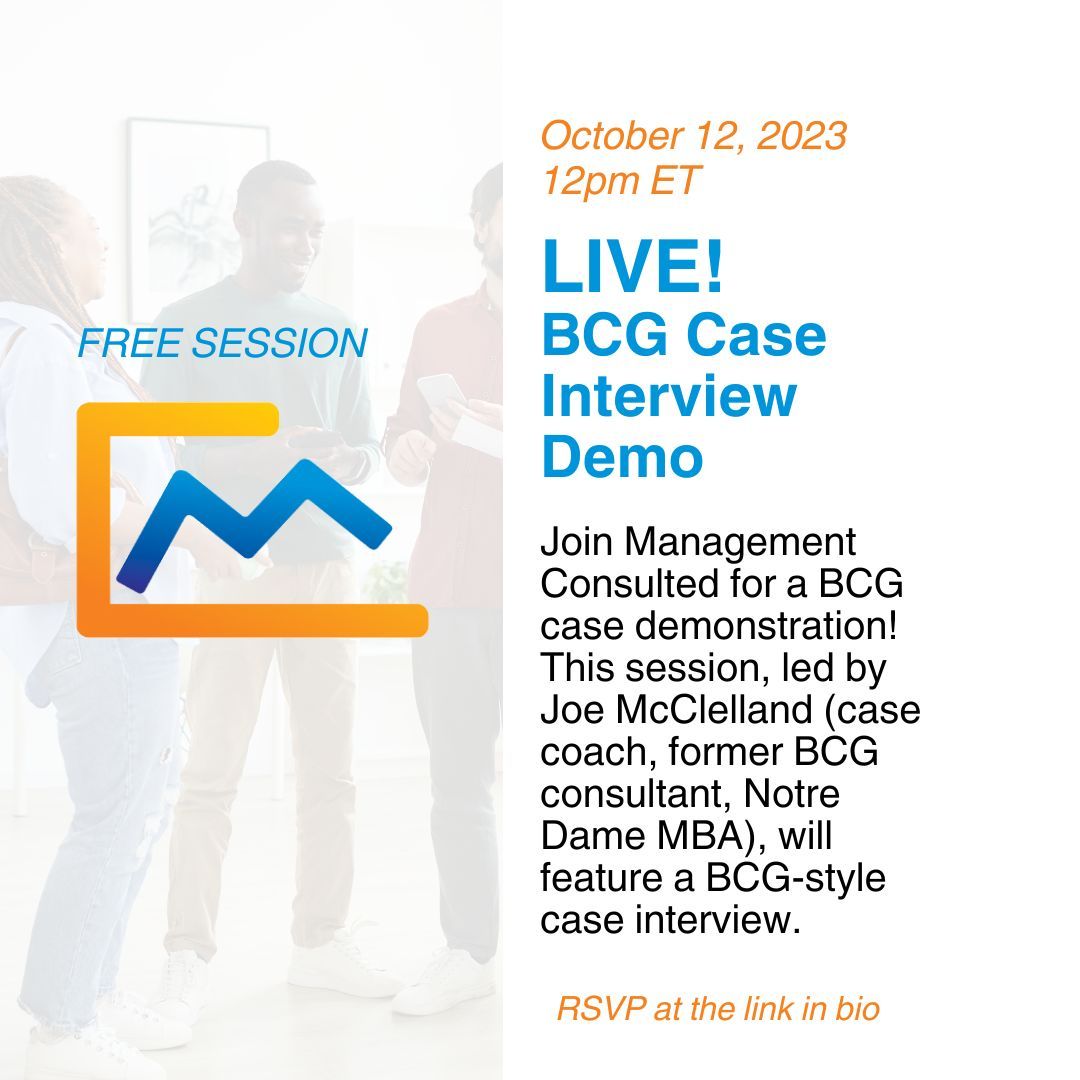 FREE SESSION

October 12, 2023
12pm ET

LIVE!
BCG Case Interview Demo

Join Management Consulted for a BCG case demonstration! This session, led by Joe McClelland (case coach, former BCG consultant, Notre Dame MBA), will feature a BCG-style case interview.

RSVP at the link in bio